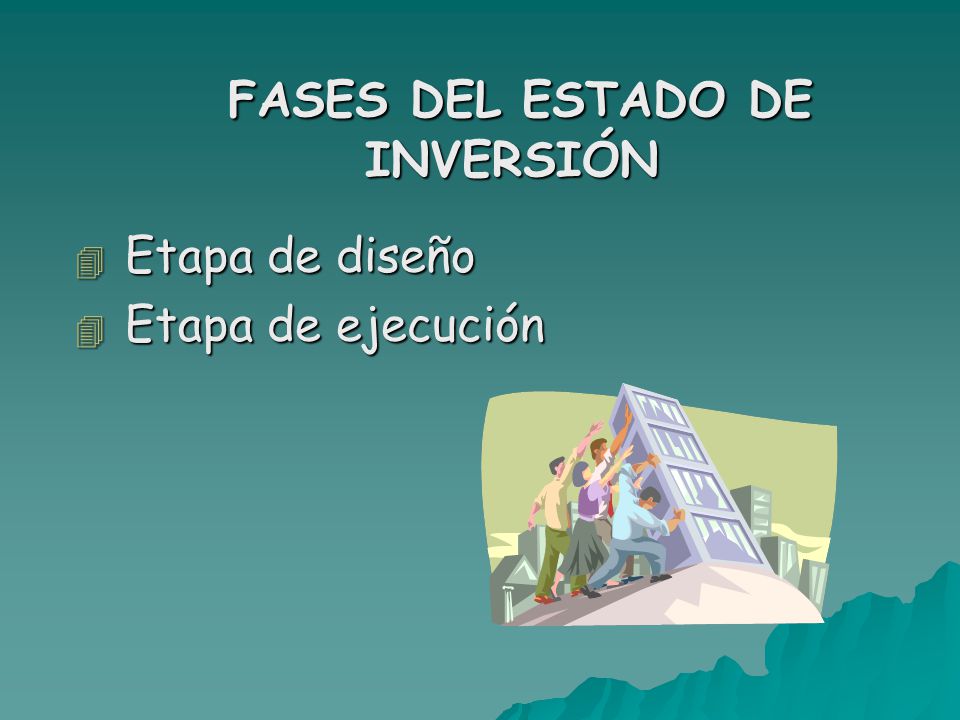 FASES DEL ESTADO DE INVERSIÓN

Etapa de diseño
Etapa de ejecución